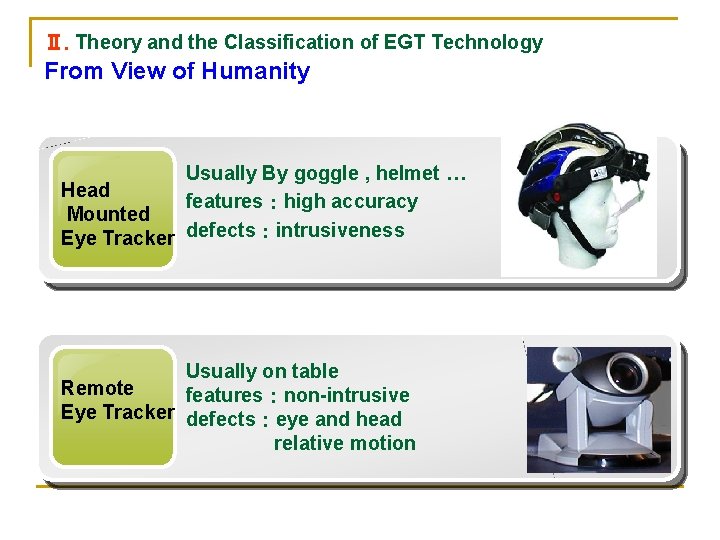 Ⅱ. Theory and the Classification of EGT Technology
From View of Humanity

Head Mounted Eye Tracker

Usually By goggle , helmet …
features：high accuracy
defects：intrusiveness

Remote Eye Tracker

Usually on table
features：non-intrusive
defects：eye and head relative motion